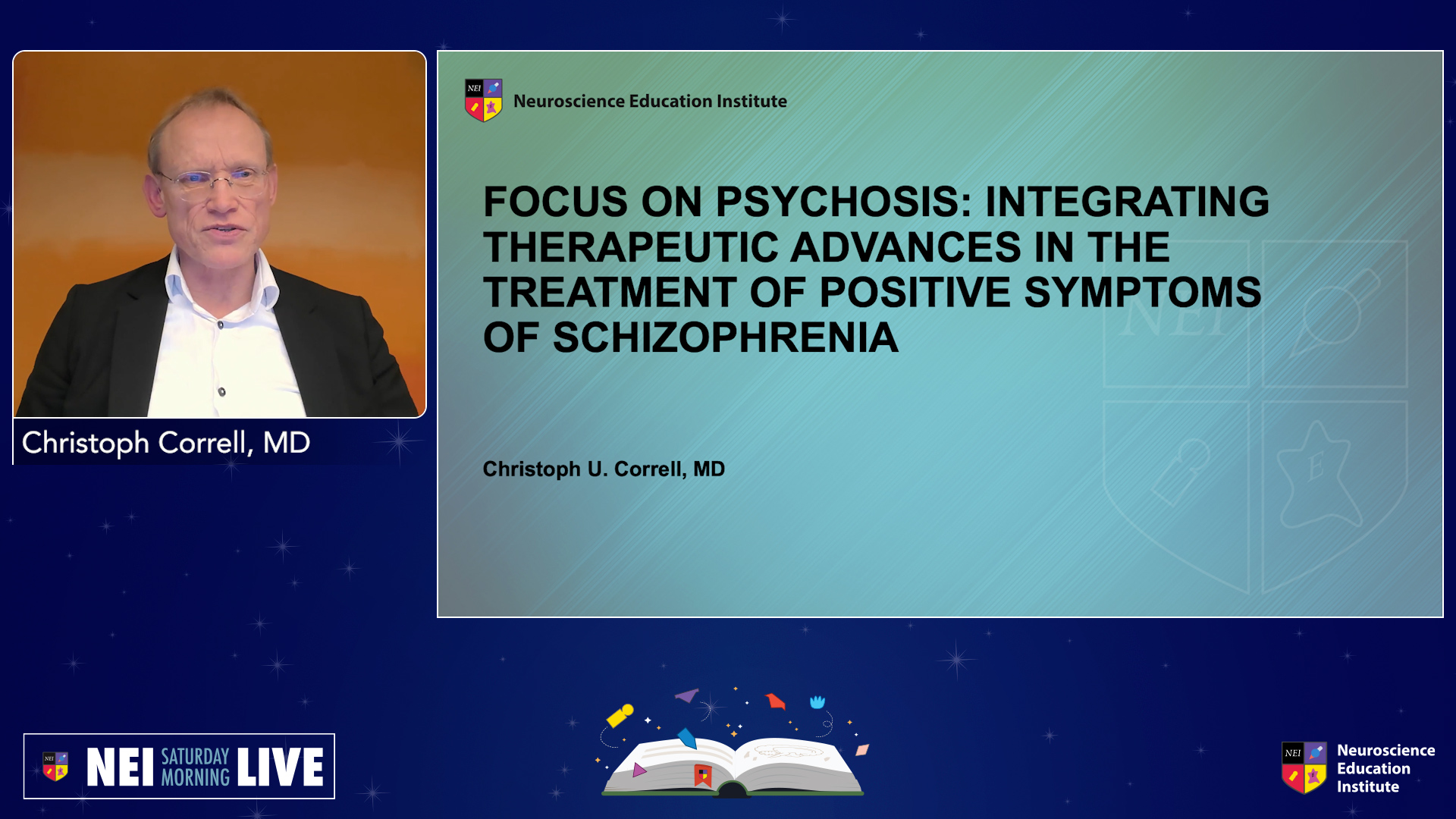 Christoph Correll, MD

NEI

Neuroscience Education Institute

FOCUS ON PSYCHOSIS: INTEGRATING THERAPEUTIC ADVANCES IN THE TREATMENT OF POSITIVE SYMPTOMS OF SCHIZOPHRENIA

Christoph U. Correll, MD

NEI

NEI SATURDAY MORNING LIVE

NEI

Neuroscience Education Institute